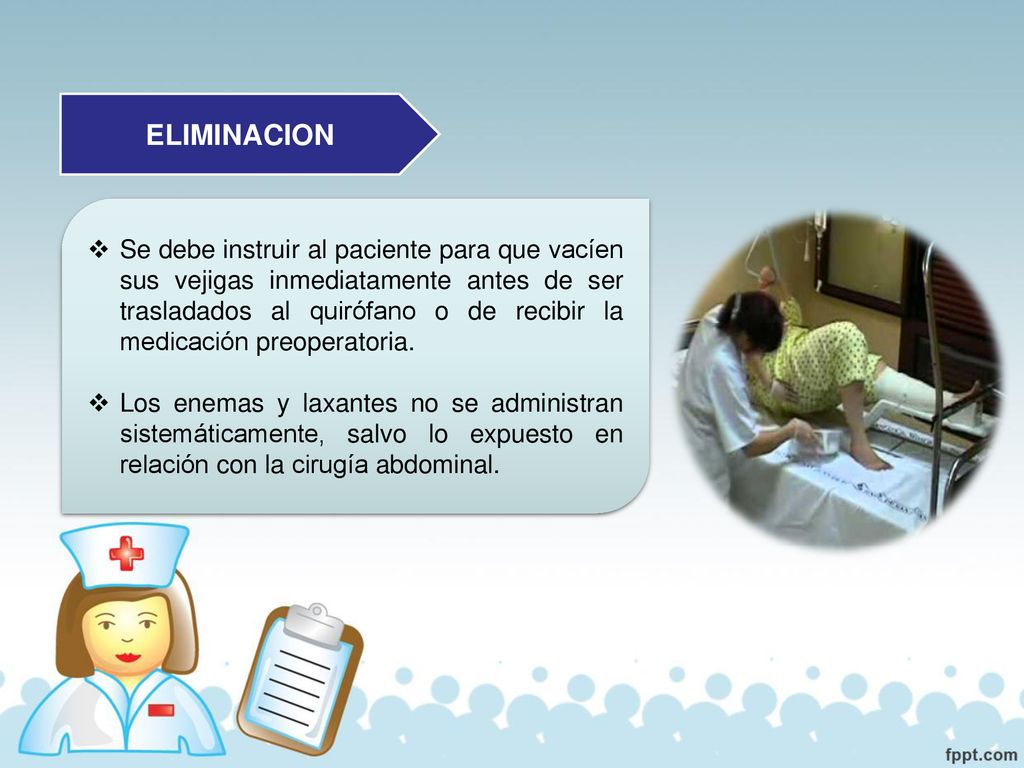 ELIMINACION

❖ Se debe instruir al paciente para que vacíen sus vejigas inmediatamente antes de ser trasladados al quirófano o de recibir la medicación preoperatoria.

❖ Los enemas y laxantes no se administran sistemáticamente, salvo lo expuesto en relación con la cirugía abdominal.

fppt.com